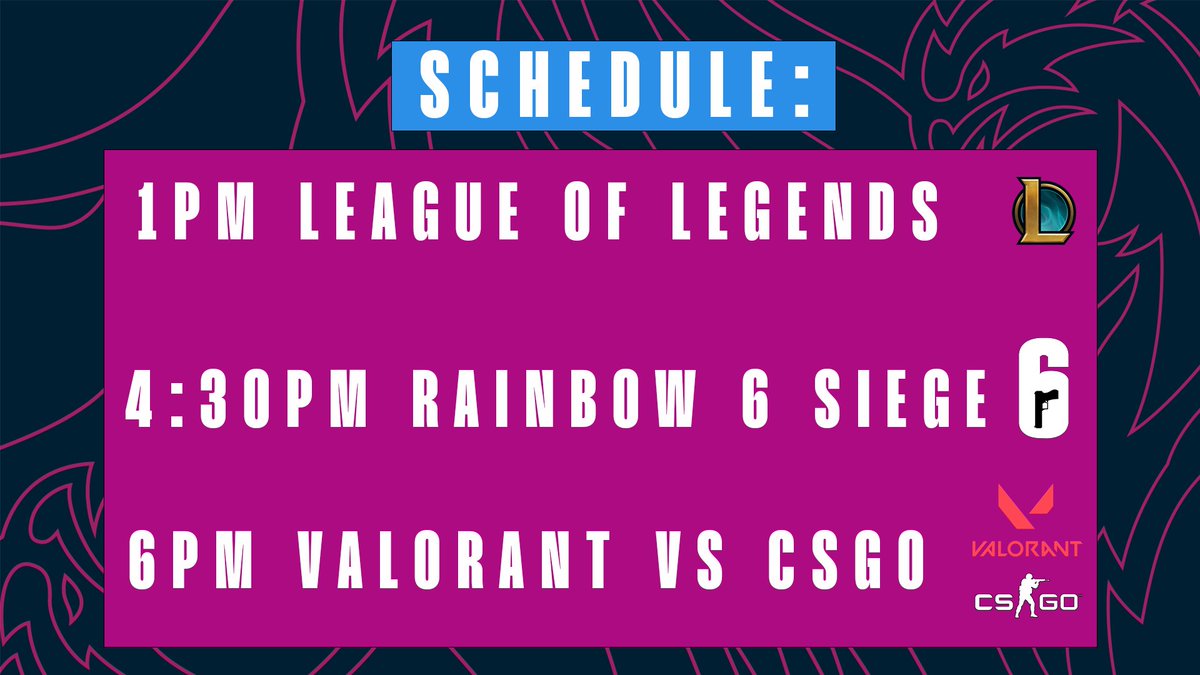 SCHEDULE:

1PM LEAGUE OF LEGENDS

L

4:30PM RAINBOW 6 SIEGE

6

6PM VALORANT VS CSGO

VALORANT

CS GO